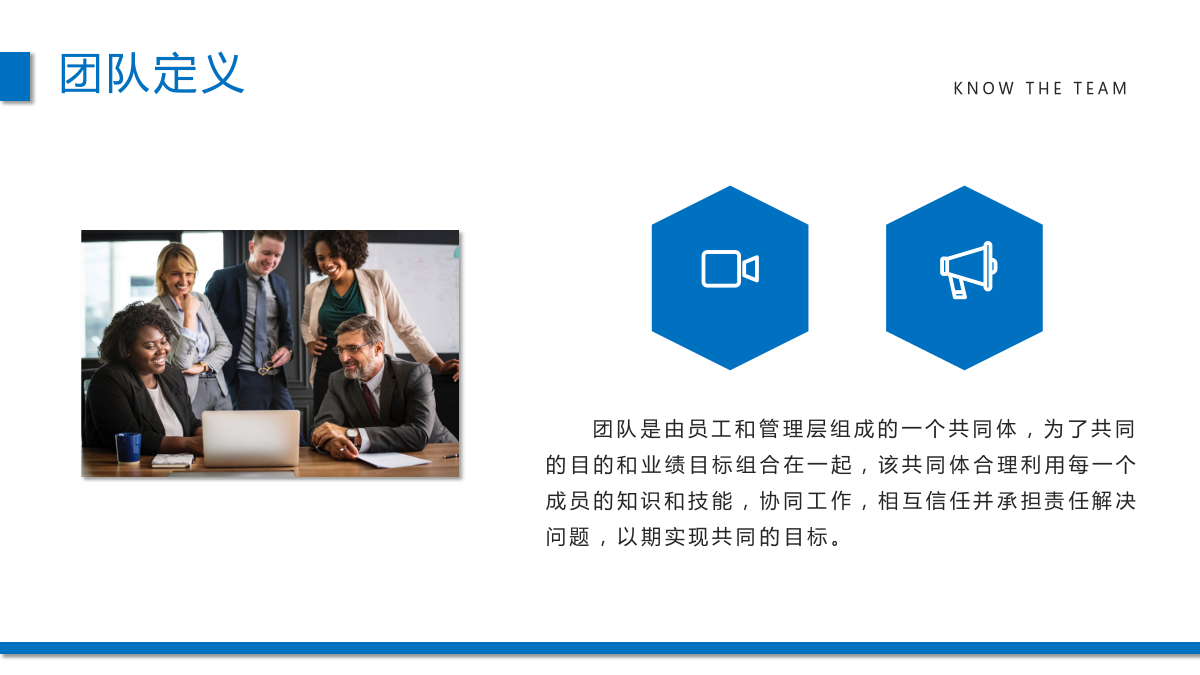 团队定义

KNOW THE TEAM

团队是由员工和管理层组成的一个共同体，为了共同的目的和业绩目标组合在一起，该共同体合理利用每一个成员的知识和技能，协同工作，相互信任并承担责任解决问题，以期实现共同的目标。